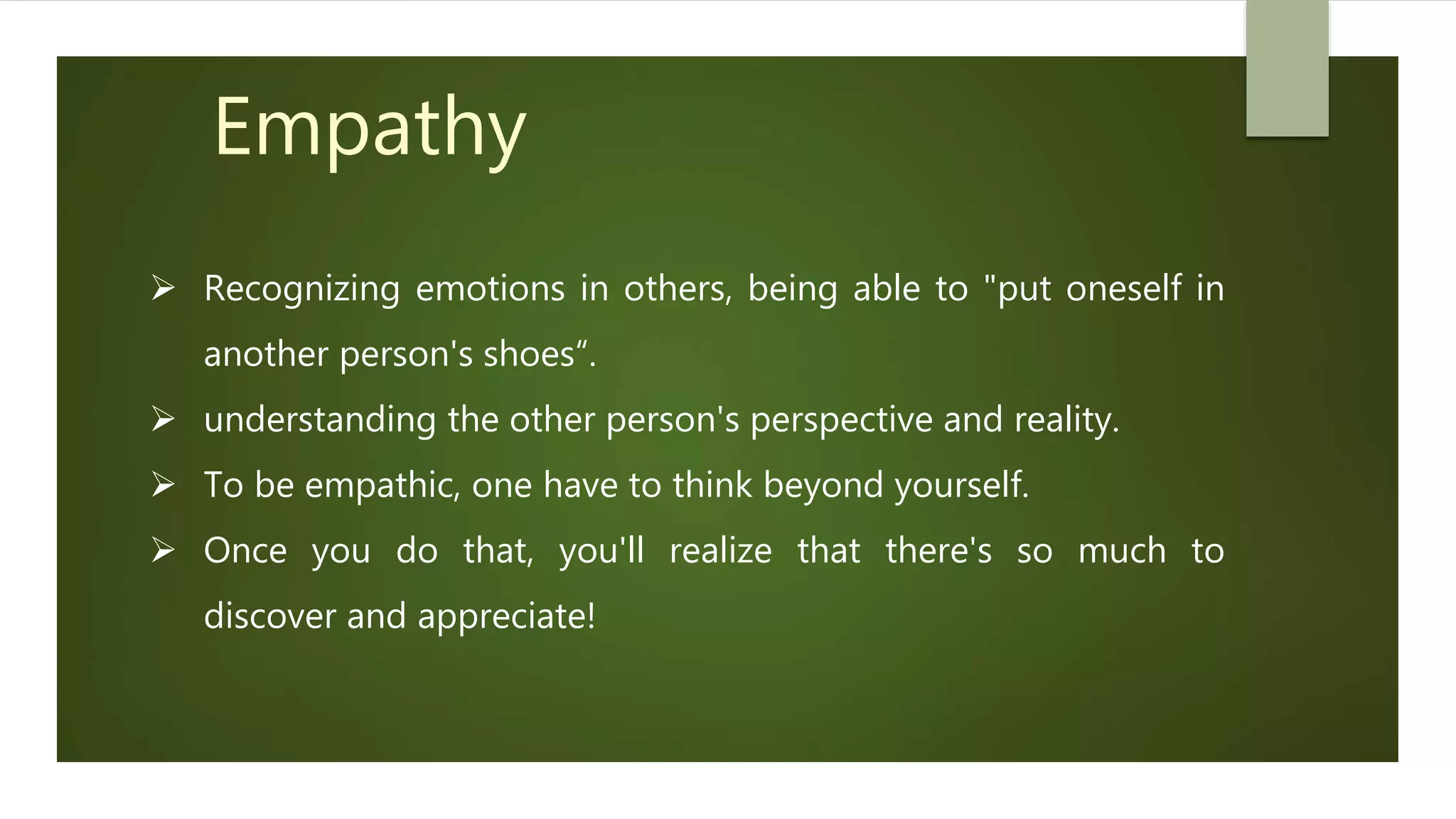 Empathy

➢ Recognizing emotions in others, being able to "put oneself in another person's shoes“.

➢ understanding the other person's perspective and reality.

➢ To be empathic, one have to think beyond yourself.

➢ Once you do that, you'll realize that there's so much to discover and appreciate!